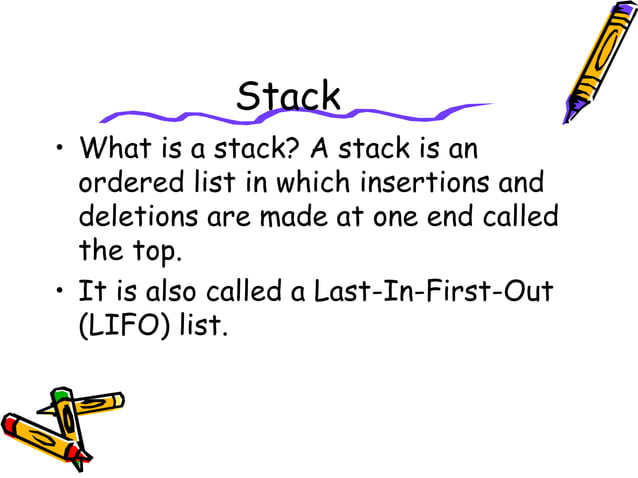 Stack

• What is a stack? A stack is an ordered list in which insertions and deletions are made at one end called the top.

• It is also called a Last-In-First-Out (LIFO) list.